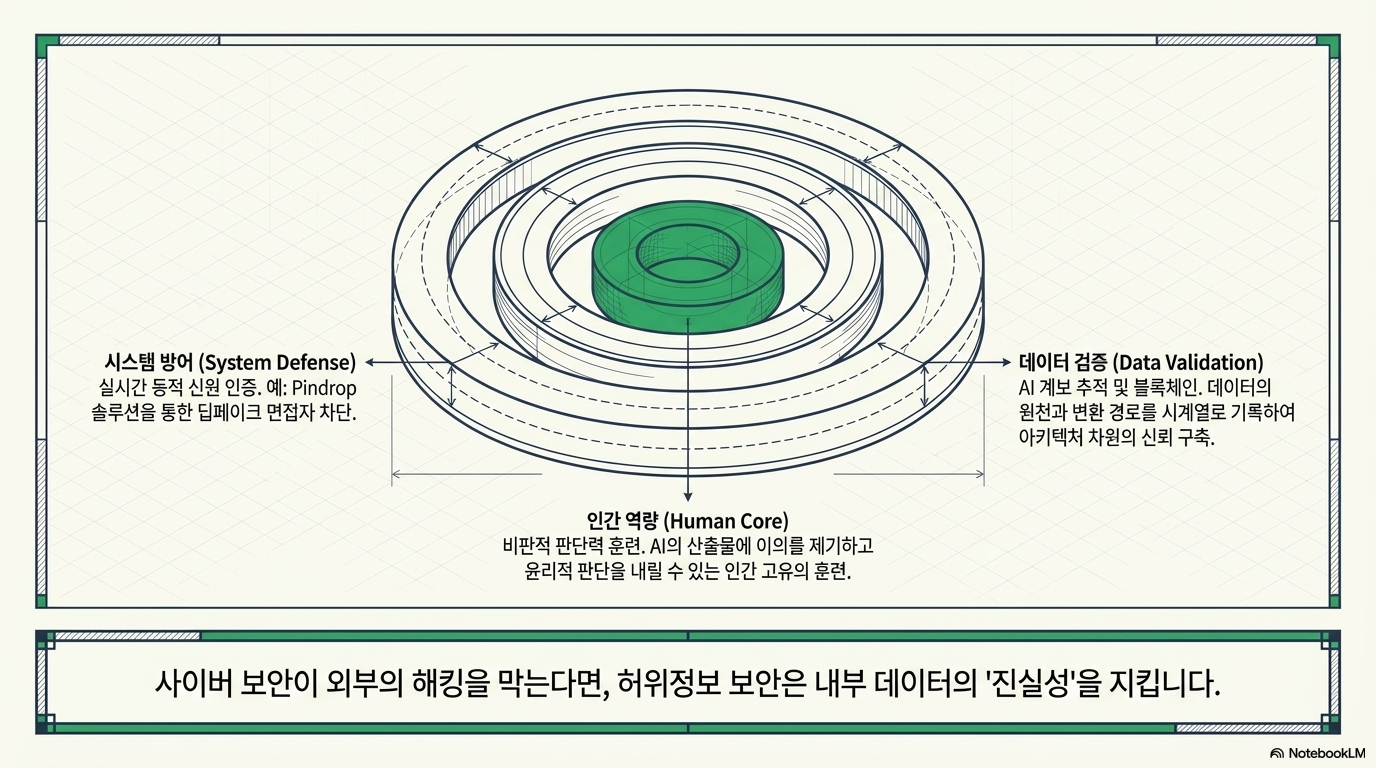 시스템 방어 (System Defense)
실시간 동적 신원 인증. 예: Pindrop 솔루션을 통한 딥페이크 면접자 차단.

데이터 검증 (Data Validation)
AI 계보 추적 및 블록체인. 데이터의 원천과 변환 경로를 시계열로 기록하여 아키텍처 차원의 신뢰 구축.

인간 역량 (Human Core)
비판적 판단력 훈련. AI의 산출물에 이의를 제기하고 윤리적 판단을 내릴 수 있는 인간 고유의 훈련.

사이버 보안이 외부의 해킹을 막는다면, 허위정보 보안은 내부 데이터의 '진실성'을 지킵니다.

NotebookLM